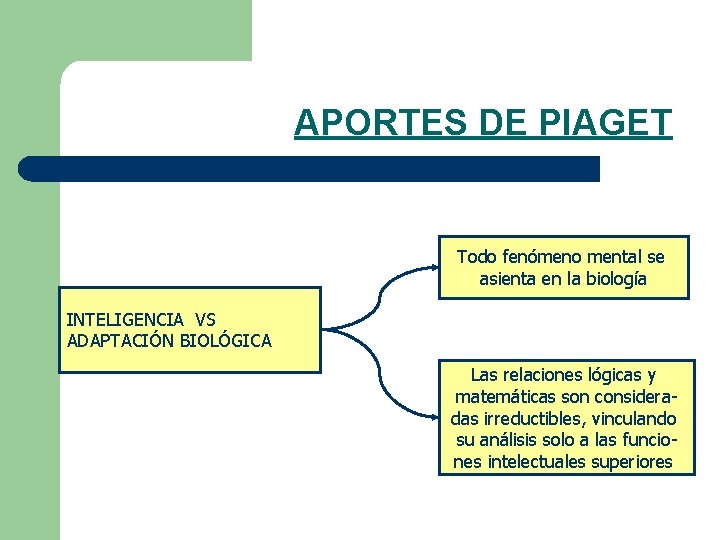 APORTES DE PIAGET

INTELIGENCIA VS ADAPTACIÓN BIOLÓGICA

Todo fenómeno mental se asienta en la biología

Las relaciones lógicas y matemáticas son consideradas irreductibles, vinculando su análisis solo a las funciones intelectuales superiores